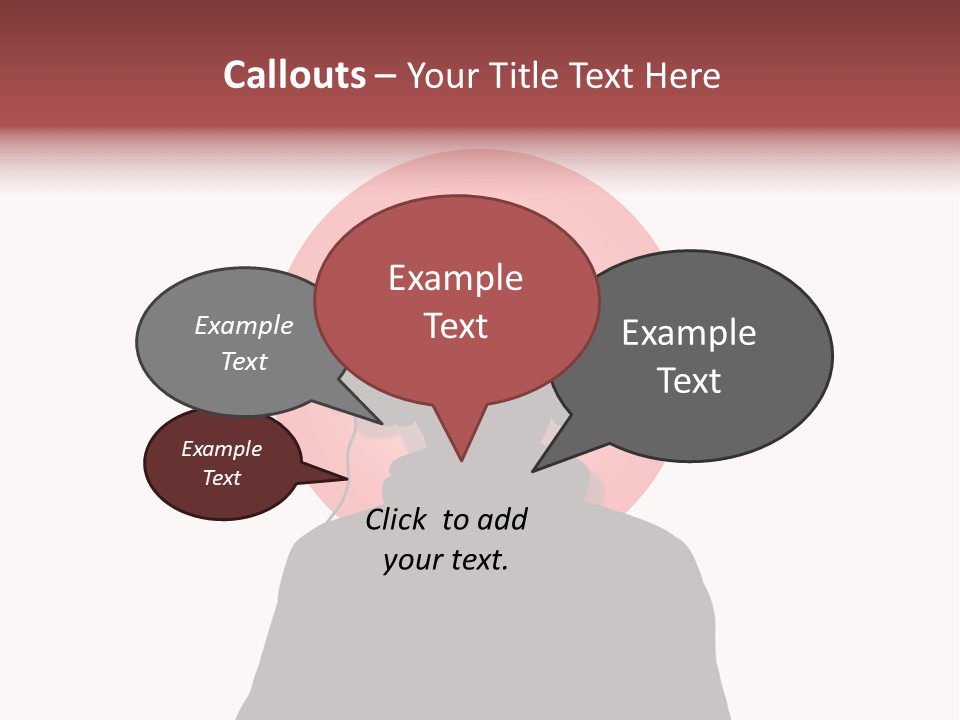 Callouts – Your Title Text Here

Example Text

Example Text

Example Text

Example Text

Click to add your text.